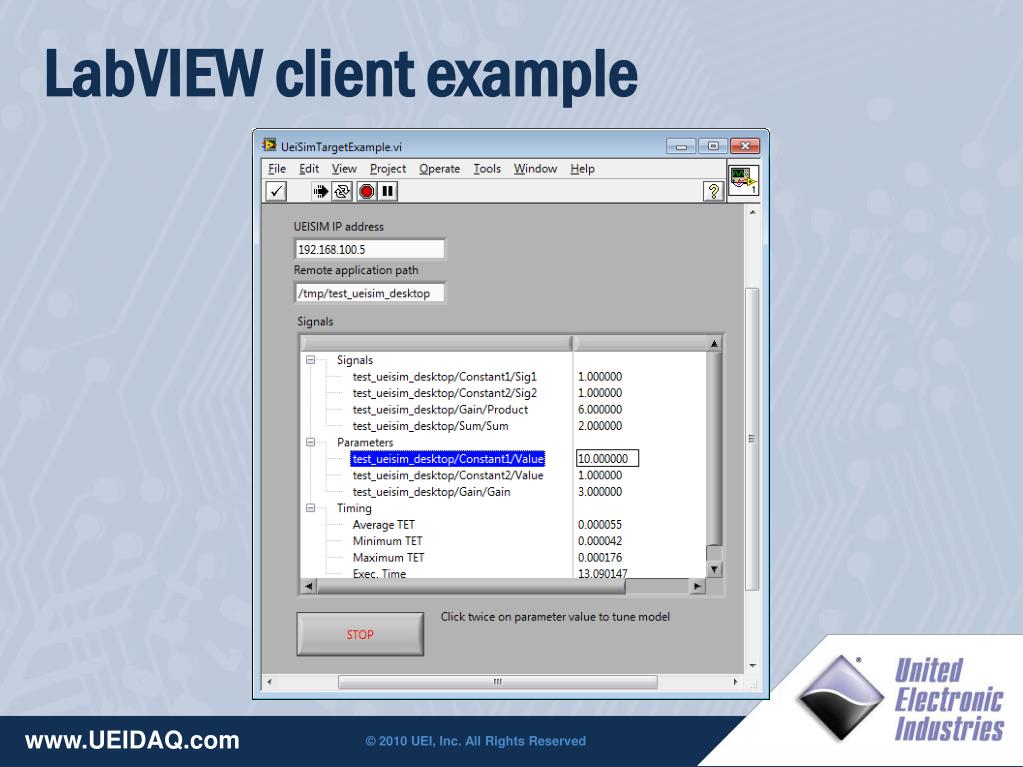 LabVIEW client example

UeiSimTargetExample.vi

File Edit View Project Operate Tools Window Help

UEISIM IP address
192.168.100.5
Remote application path
/tmp/test_ueisim_desktop

Signals

| | |
|---|---|
| Signals | |
| test_ueisim_desktop/Constant1/Sig1 | 1.000000 |
| test_ueisim_desktop/Constant2/Sig2 | 1.000000 |
| test_ueisim_desktop/Gain/Product | 6.000000 |
| test_ueisim_desktop/Sum/Sum | 2.000000 |
| Parameters | |
| test_ueisim_desktop/Constant1/Value | 10.000000 |
| test_ueisim_desktop/Constant2/Value | 1.000000 |
| test_ueisim_desktop/Gain/Gain | 3.000000 |
| Timing | |
| Average TET | 0.000055 |
| Minimum TET | 0.000042 |
| Maximum TET | 0.000176 |
| Exec. Time | 13.090147 |

STOP

Click twice on parameter value to tune model

www.UEIDAQ.com

© 2010 UEI, Inc. All Rights Reserved

United Electronic Industries